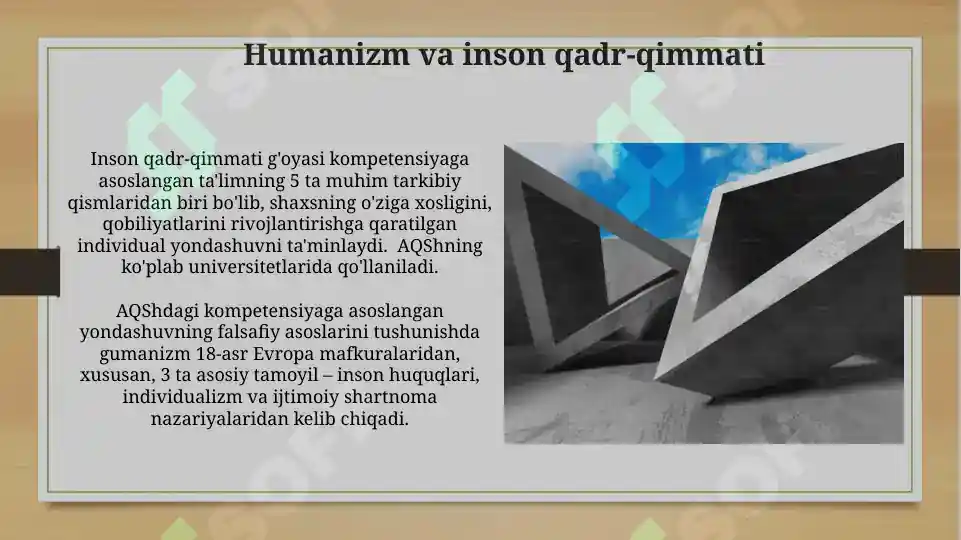 Humanizm va inson qadr-qimmati

Inson qadr-qimmati g'oyasi kompetensiyaga asoslangan ta'limning 5 ta muhim tarkibiy qismlaridan biri bo'lib, shaxsning o'ziga xosligini, qobiliyatlarini rivojlantirishga qaratilgan individual yondashuvni ta'minlaydi. AQShning ko'plab universitetlarida qo'llaniladi.

AQShdagi kompetensiyaga asoslangan yondashuvning falsafiy asoslarini tushunishda gumanizm 18-asr Evropa mafkuralaridan, xususan, 3 ta asosiy tamoyil – inson huquqlari, individualizm va ijtimoiy shartnoma nazariyalaridan kelib chiqadi.